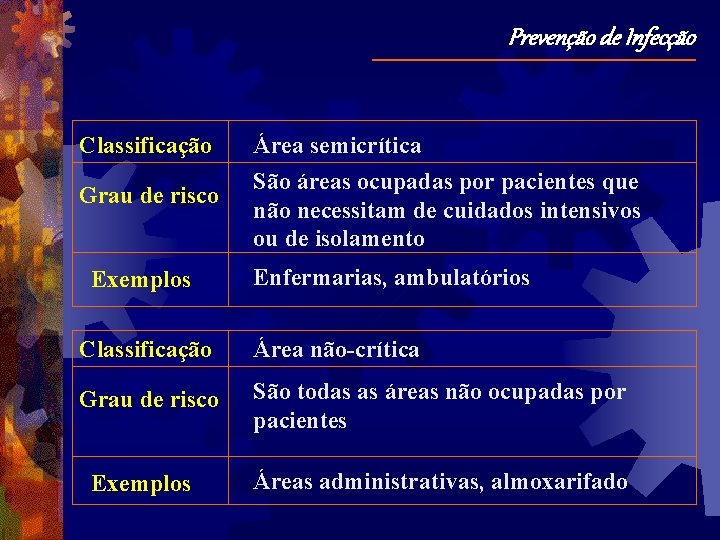 Prevenção de Infecção

| Classificação | Área semicrítica |
|---|---|
| Grau de risco | São áreas ocupadas por pacientes que não necessitam de cuidados intensivos ou de isolamento |
| Exemplos | Enfermarias, ambulatórios |

| Classificação | Área não-crítica |
|---|---|
| Grau de risco | São todas as áreas não ocupadas por pacientes |
| Exemplos | Áreas administrativas, almoxarifado |